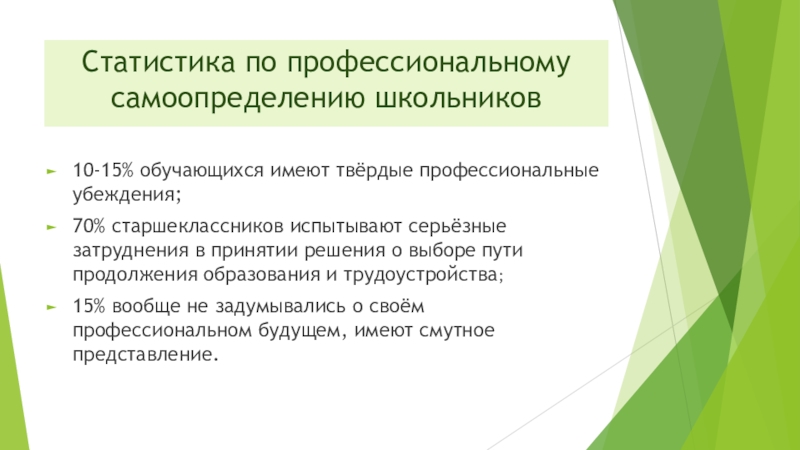 Статистика по профессиональному самоопределению школьников

10-15% обучающихся имеют твёрдые профессиональные убеждения;

70% старшеклассников испытывают серьёзные затруднения в принятии решения о выборе пути продолжения образования и трудоустройства;

15% вообще не задумывались о своём профессиональном будущем, имеют смутное представление.